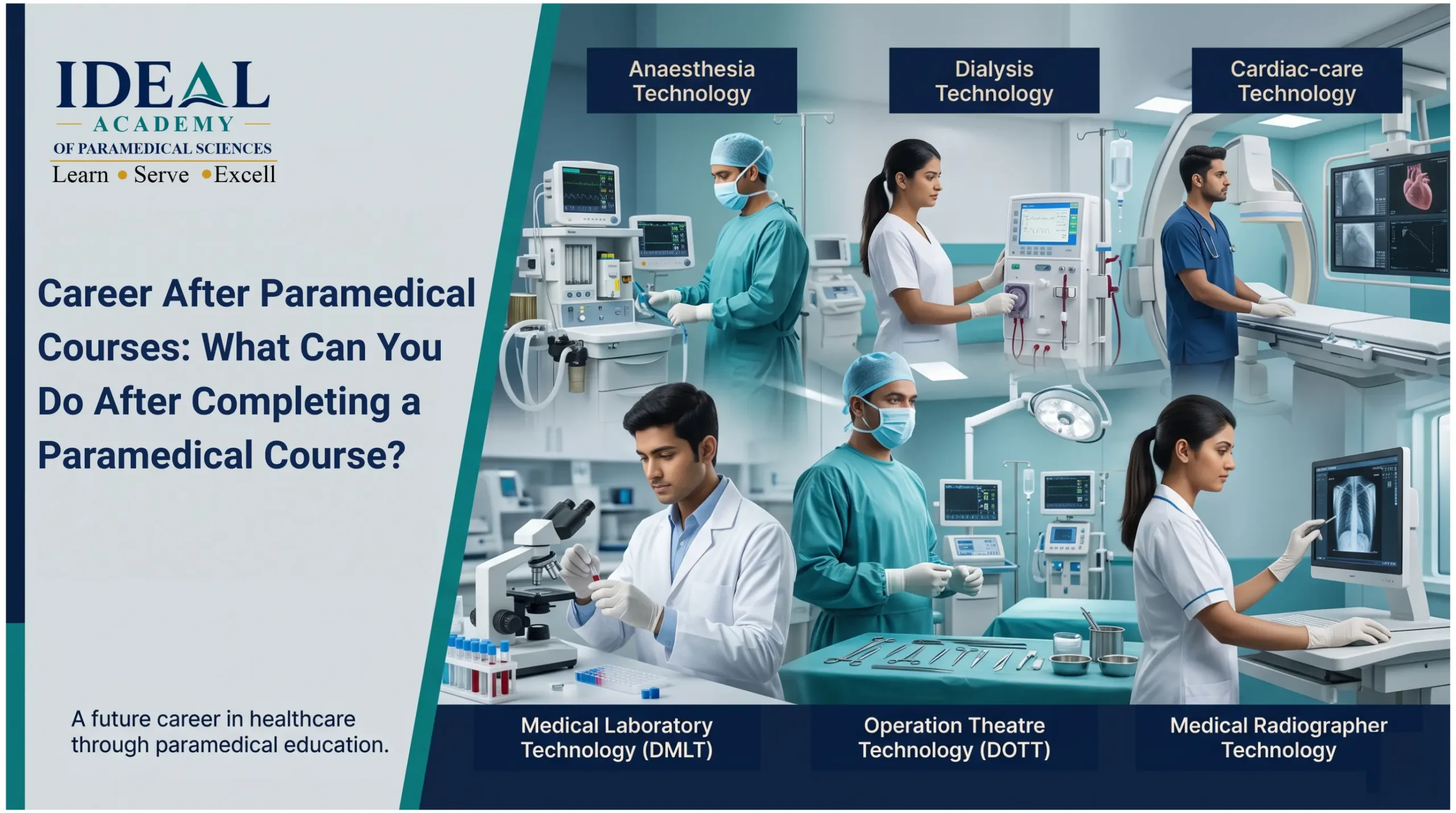 IDEAL
ACADEMY
OF PARAMEDICAL SCIENCES
Learn • Serve • Excell

Career After Paramedical Courses: What Can You Do After Completing a Paramedical Course?

A future career in healthcare through paramedical education.

Anaesthesia Technology

Dialysis Technology

Cardiac-care Technology

Medical Laboratory Technology (DMLT)

Operation Theatre Technology (DOTT)

Medical Radiographer Technology